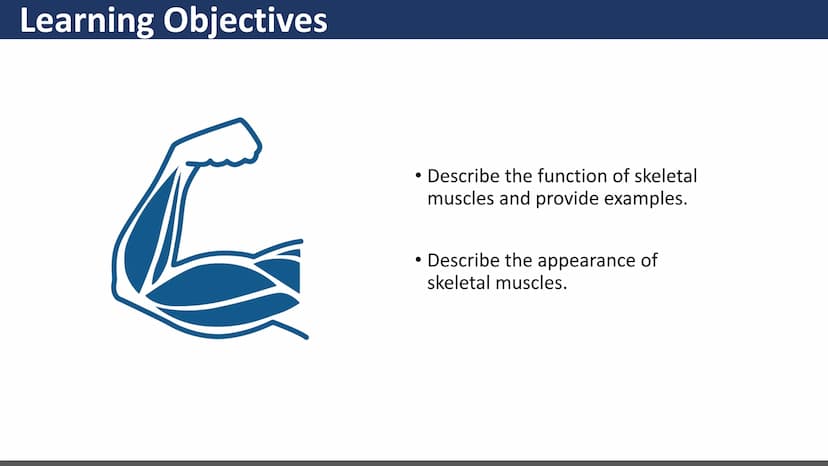 Learning Objectives

• Describe the function of skeletal muscles and provide examples.

• Describe the appearance of skeletal muscles.